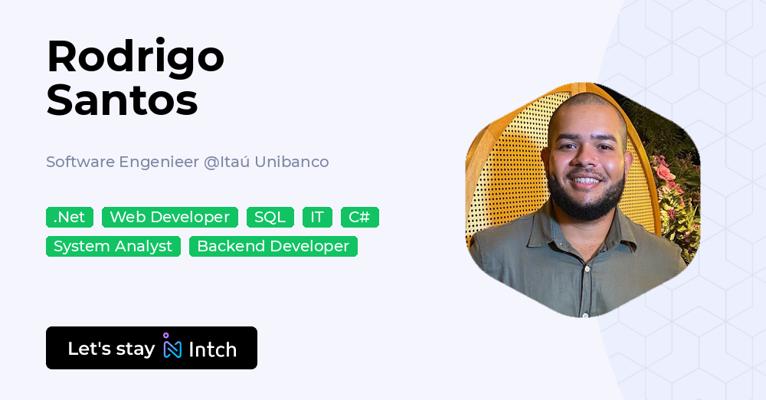 Rodrigo Santos

Software Engenieer @Itaú Unibanco

.Net Web Developer SQL IT C#
System Analyst Backend Developer

Let's stay Intch